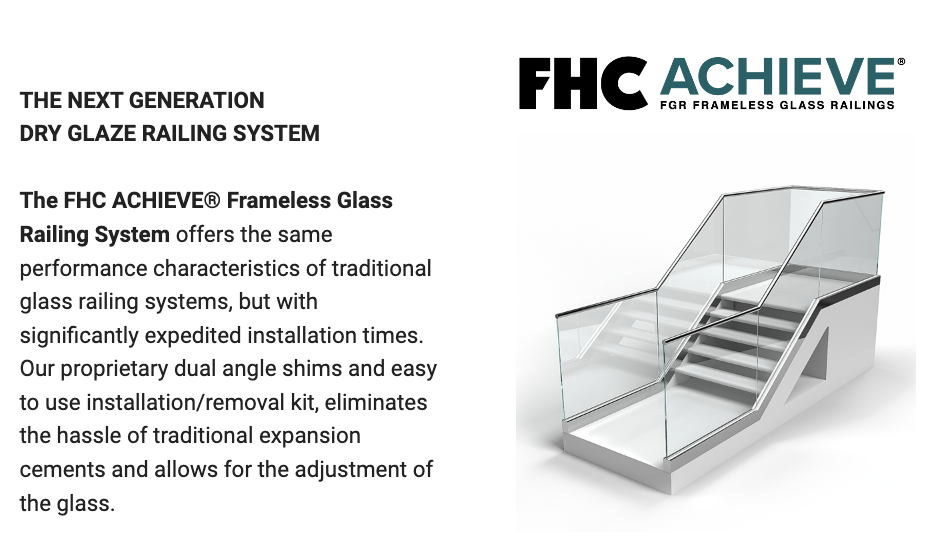 THE NEXT GENERATION
DRY GLAZE RAILING SYSTEM

The FHC ACHIEVE® Frameless Glass Railing System offers the same performance characteristics of traditional glass railing systems, but with significantly expedited installation times. Our proprietary dual angle shims and easy to use installation/removal kit, eliminates the hassle of traditional expansion cements and allows for the adjustment of the glass.

FHC ACHIEVE®
FGR FRAMELESS GLASS RAILINGS